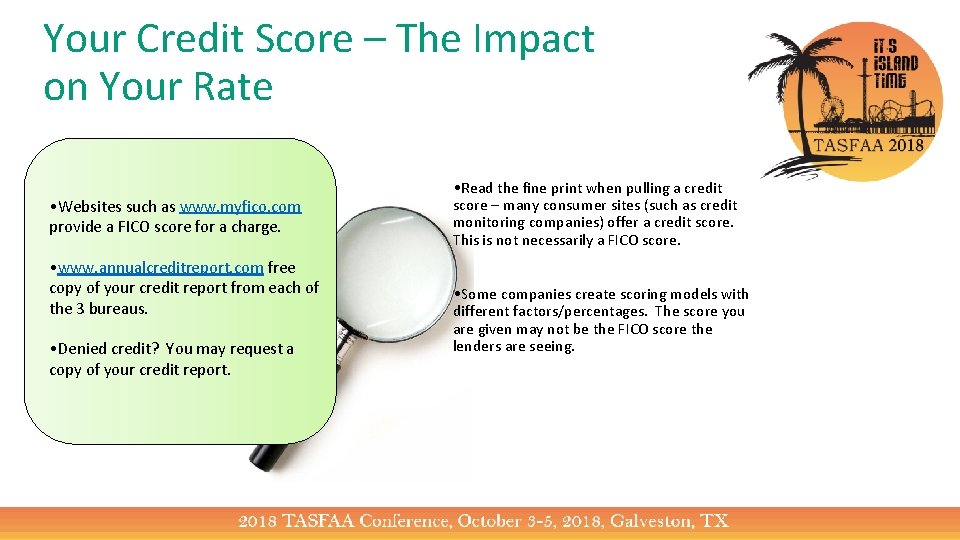 Your Credit Score – The Impact on Your Rate

IT'S ISLAND TIME

TASFAA 2018

•Websites such as www.myfico.com provide a FICO score for a charge.

•www.annualcreditreport.com free copy of your credit report from each of the 3 bureaus.

•Denied credit? You may request a copy of your credit report.

•Read the fine print when pulling a credit score – many consumer sites (such as credit monitoring companies) offer a credit score. This is not necessarily a FICO score.

•Some companies create scoring models with different factors/percentages. The score you are given may not be the FICO score the lenders are seeing.

2018 TASFAA Conference, October 3-5, 2018, Galveston, TX